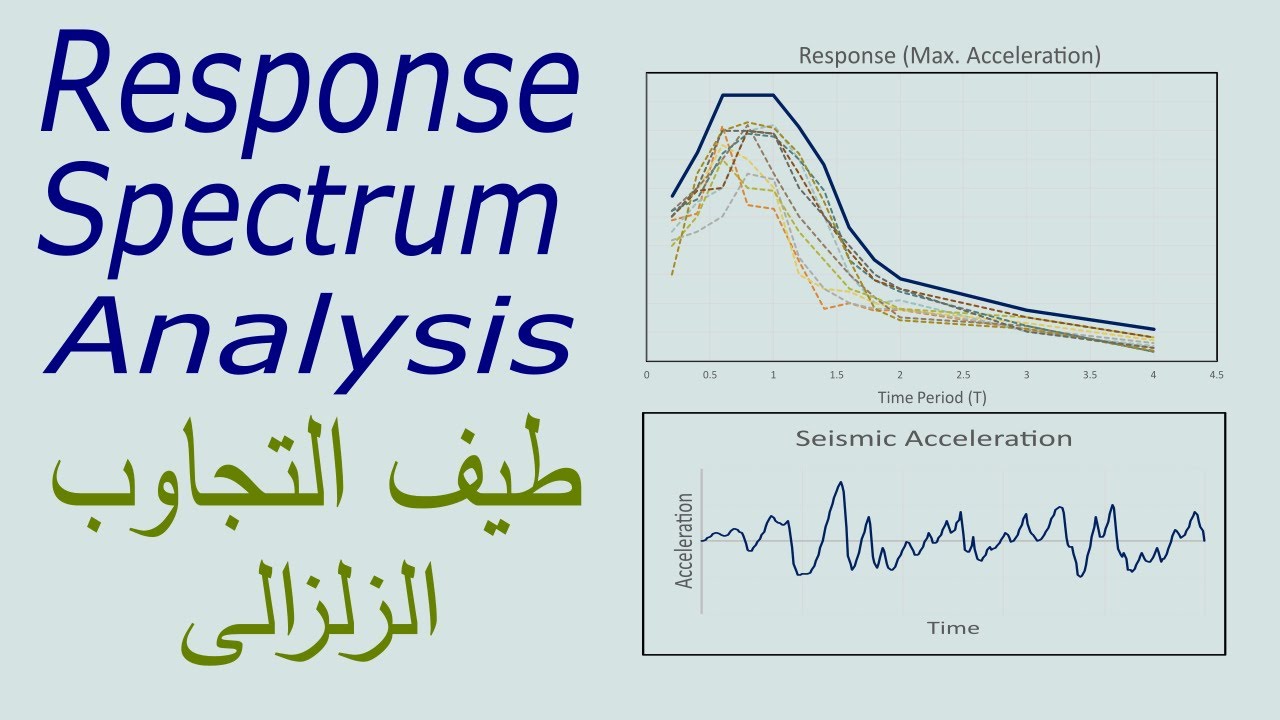 Response Spectrum Analysis

طيف التجاوب الزلزالى

Response (Max. Acceleration)

0 0.5 1 1.5 2 2.5 3 3.5 4 4.5

Time Period (T)

Seismic Acceleration

Acceleration

Time